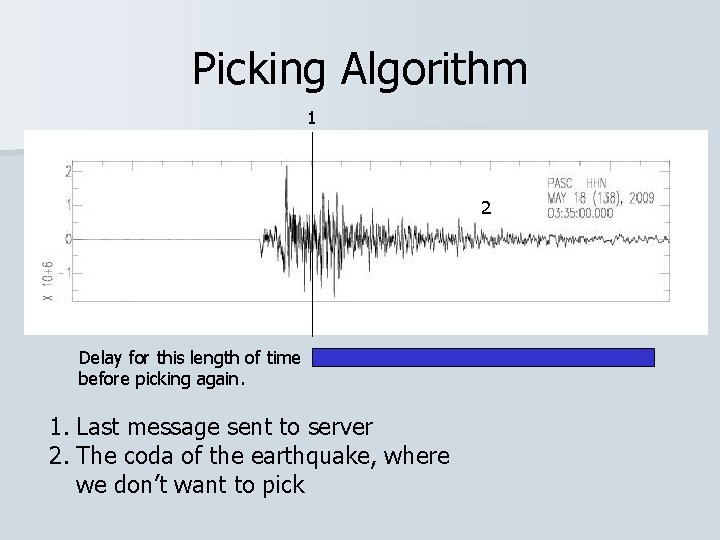 Picking Algorithm

1

2
1
0
-1
X 10+6

PASC HHN
MAY 18 (138), 2009
03:35:00.000

2

Delay for this length of time before picking again.

1. Last message sent to server
2. The coda of the earthquake, where we don't want to pick